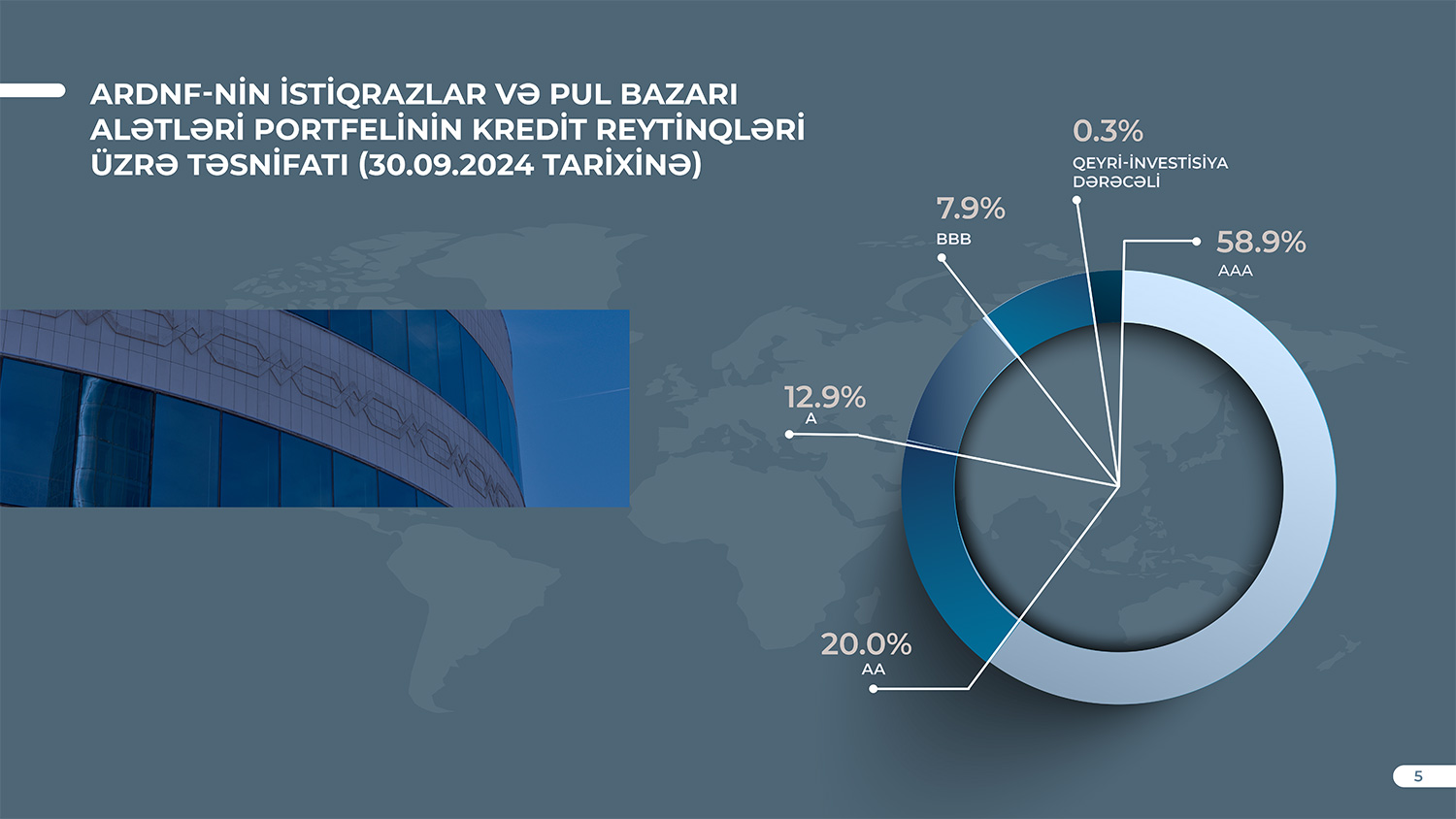 ARDNF-NİN İSTİQRAZLAR VƏ PUL BAZARI ALƏTLƏRİ PORTFELİNİN KREDİT REYTİNQLƏRİ ÜZRƏ TƏSNİFATI (30.09.2024 TARİXİNƏ)

0.3%
QEYRİ-İNVESTİSİYA DƏRƏCƏLİ

7.9%
BBB

58.9%
AAA

12.9%
A

20.0%
AA

5